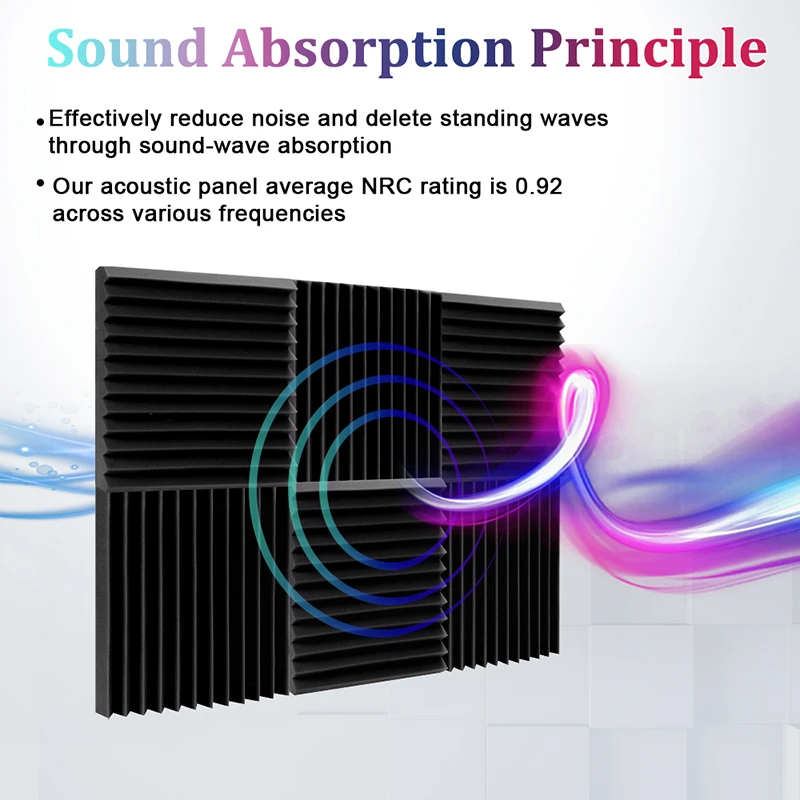 Sound Absorption Principle

• Effectively reduce noise and delete standing waves through sound-wave absorption

• Our acoustic panel average NRC rating is 0.92 across various frequencies